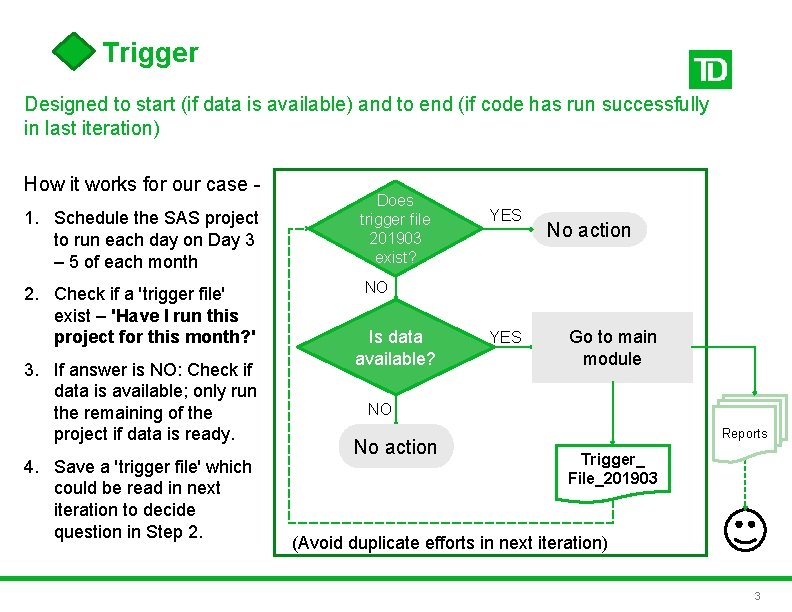 Trigger

TD

Designed to start (if data is available) and to end (if code has run successfully in last iteration)

How it works for our case -

1. Schedule the SAS project to run each day on Day 3 – 5 of each month

2. Check if a 'trigger file' exist – 'Have I run this project for this month?'

3. If answer is NO: Check if data is available; only run the remaining of the project if data is ready.

4. Save a 'trigger file' which could be read in next iteration to decide question in Step 2.

Does trigger file 201903 exist?

YES

No action

NO

Is data available?

YES

Go to main module

NO

No action

Trigger_ File_201903

Reports

(Avoid duplicate efforts in next iteration)

3